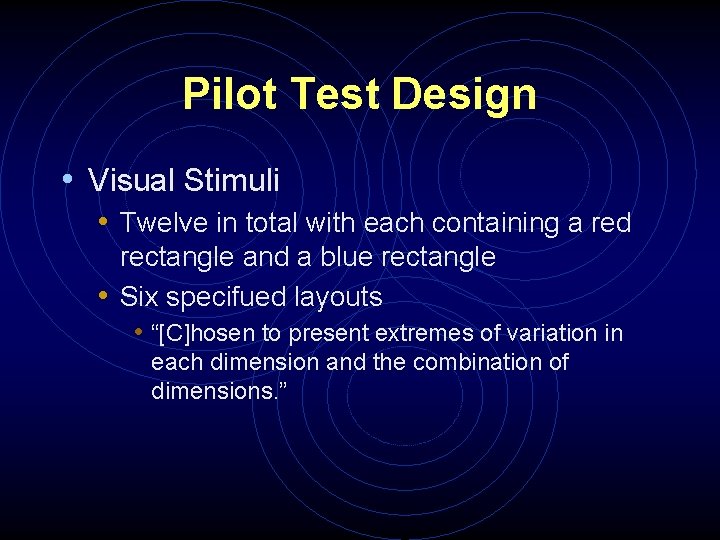 Pilot Test Design

• Visual Stimuli
  • Twelve in total with each containing a red rectangle and a blue rectangle
  • Six specifued layouts
    • “[C]hosen to present extremes of variation in each dimension and the combination of dimensions.”